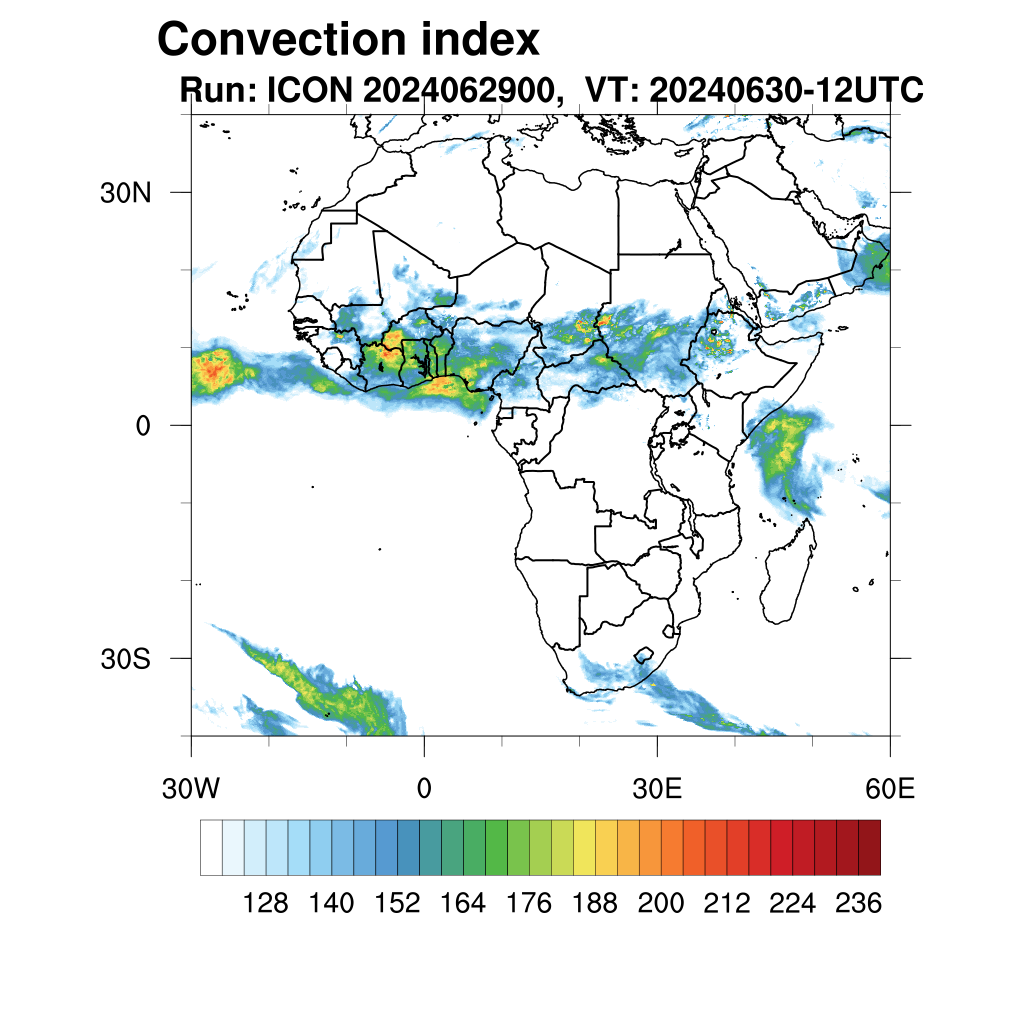 Convection index
Run: ICON 2024062900, VT: 20240630-12UTC

30N
0
30S

30W
0
30E
60E

128 140 152 164 176 188 200 212 224 236